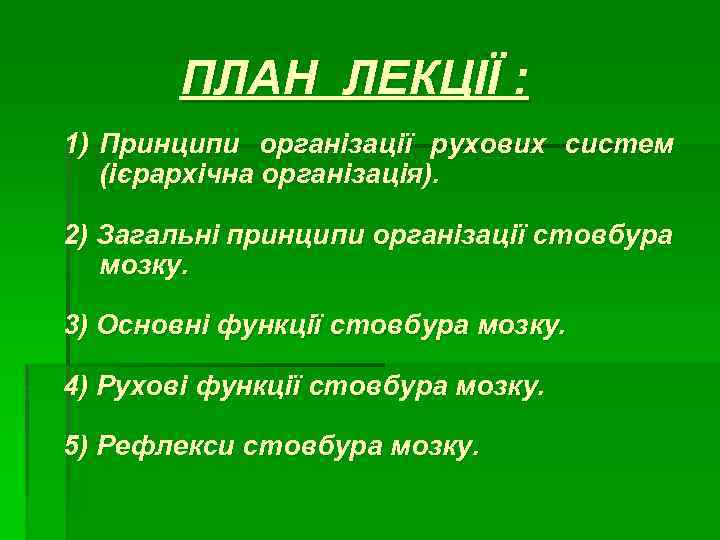 ПЛАН ЛЕКЦІЇ :

1) Принципи організації рухових систем (ієрархічна організація).

2) Загальні принципи організації стовбура мозку.

3) Основні функції стовбура мозку.

4) Рухові функції стовбура мозку.

5) Рефлекси стовбура мозку.